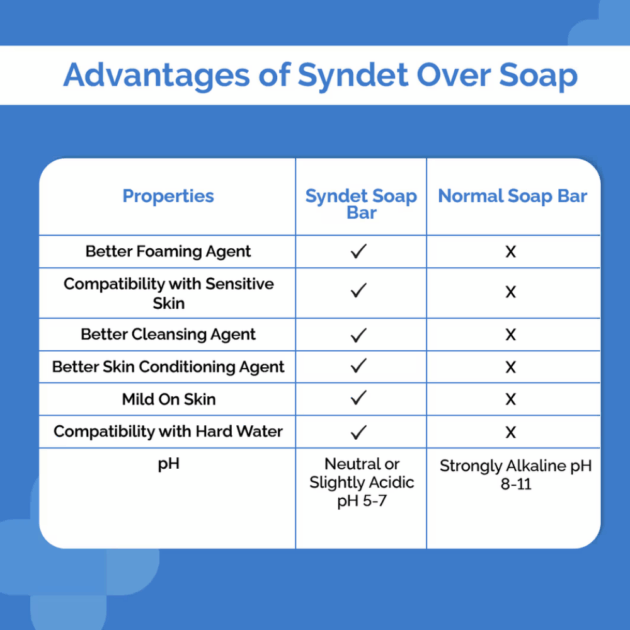 Advantages of Syndet Over Soap

| Properties | Syndet Soap Bar | Normal Soap Bar |
|---|---|---|
| Better Foaming Agent | ✓ | X |
| Compatibility with Sensitive Skin | ✓ | X |
| Better Cleansing Agent | ✓ | X |
| Better Skin Conditioning Agent | ✓ | X |
| Mild On Skin | ✓ | X |
| Compatibility with Hard Water | ✓ | X |
| pH | Neutral or Slightly Acidic pH 5-7 | Strongly Alkaline pH 8-11 |